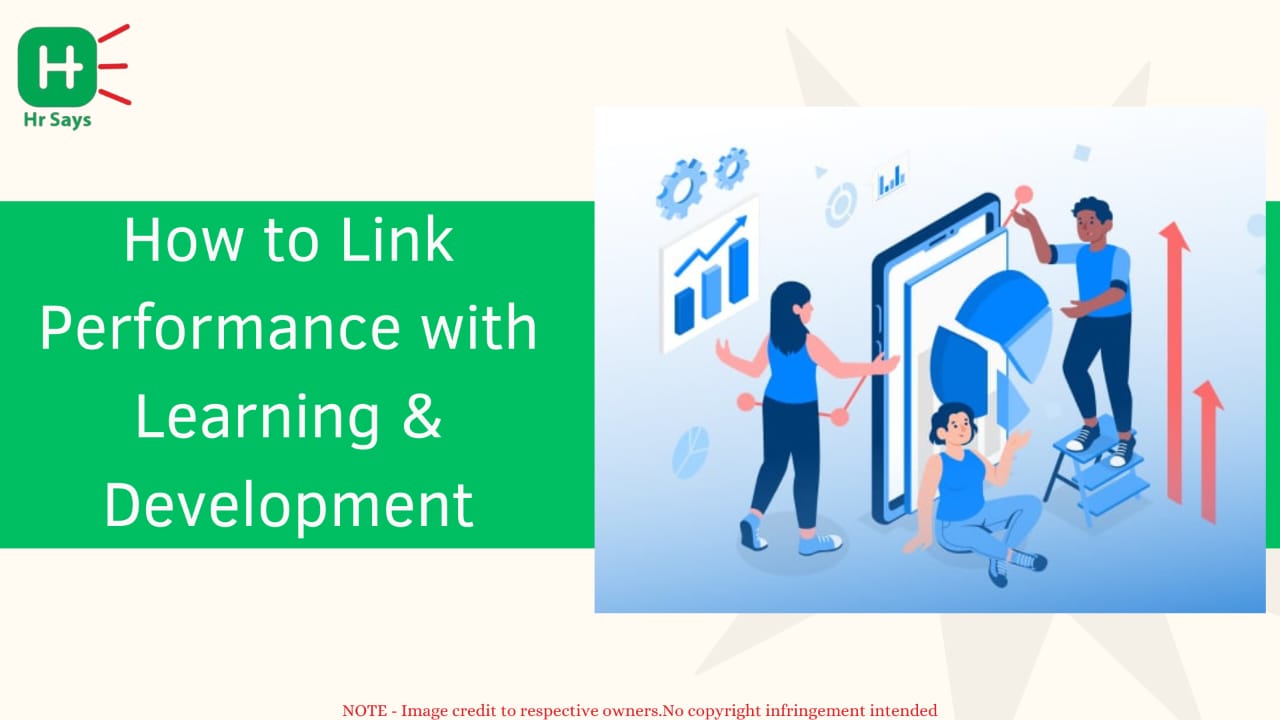 H

Hr Says

How to Link Performance with Learning & Development

NOTE - Image credit to respective owners.No copyright infringement intended